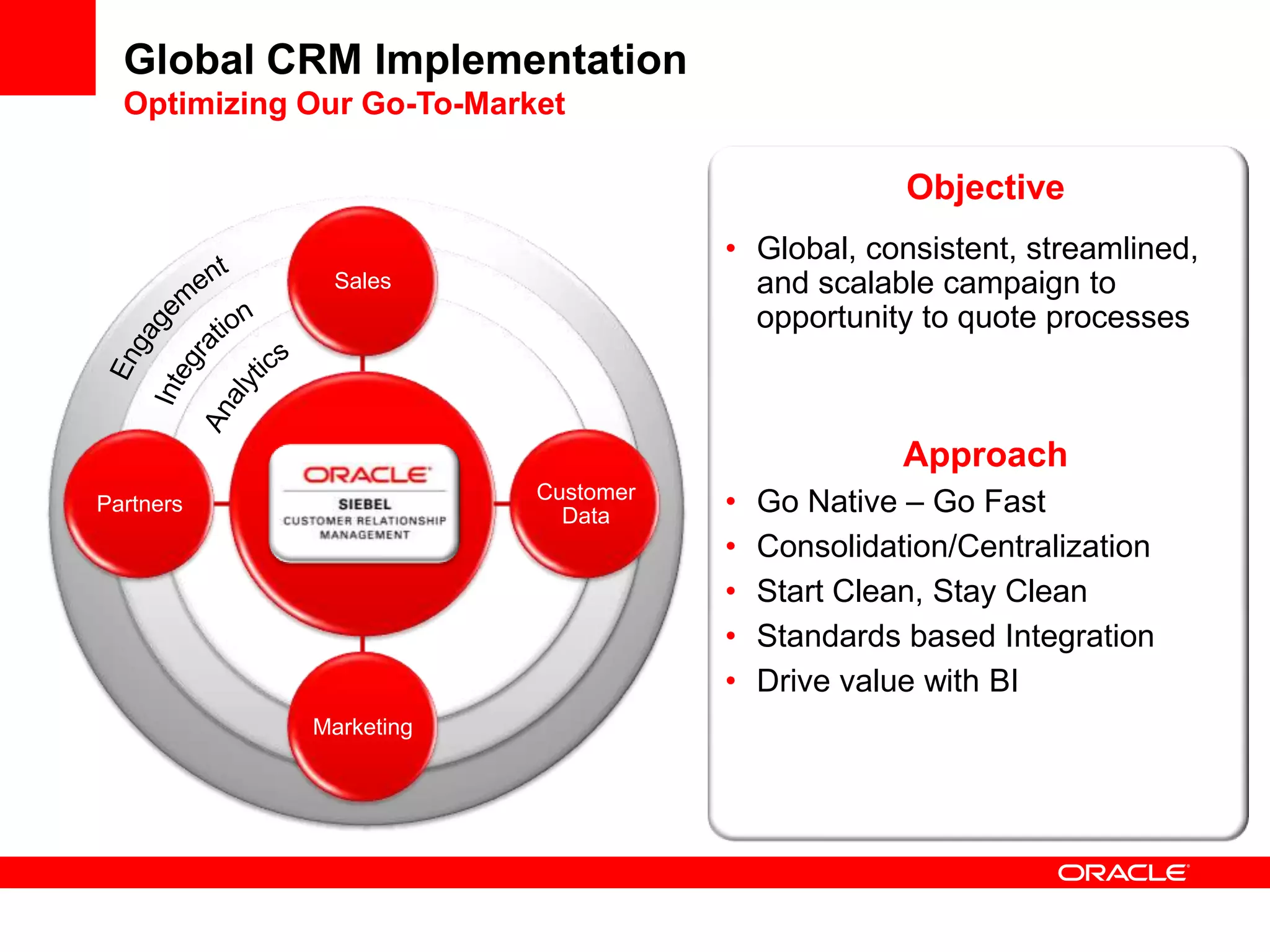 Global CRM Implementation
Optimizing Our Go-To-Market

Engagement
Integration
Analytics

Sales

Partners

ORACLE
SIEBEL
CUSTOMER RELATIONSHIP MANAGEMENT

Customer Data

Marketing

Objective

• Global, consistent, streamlined, and scalable campaign to opportunity to quote processes

Approach

• Go Native – Go Fast
• Consolidation/Centralization
• Start Clean, Stay Clean
• Standards based Integration
• Drive value with BI

ORACLE